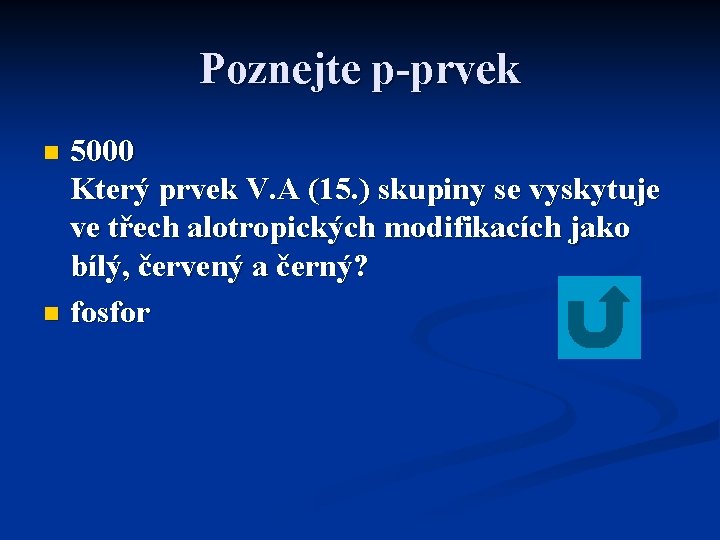 Poznejte p-prvek

5000
Který prvek V.A (15.) skupiny se vyskytuje ve třech alotropických modifikacích jako bílý, červený a černý?

fosfor